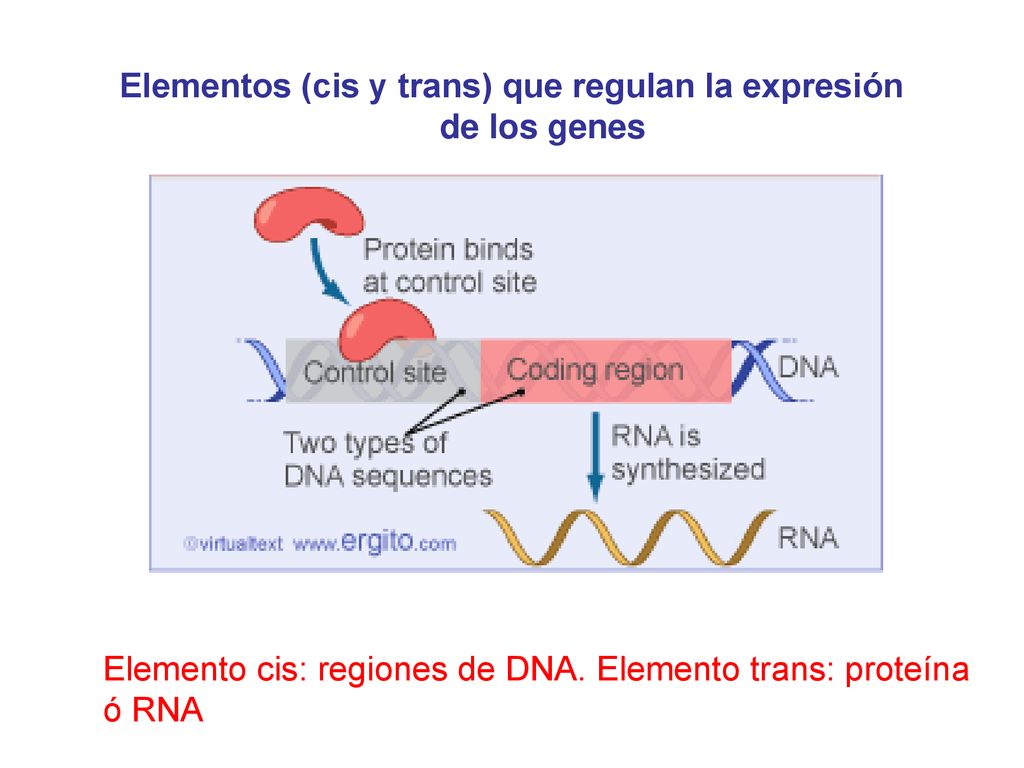 Elementos (cis y trans) que regulan la expresión de los genes

Protein binds at control site

Control site

Coding region

DNA

Two types of DNA sequences

RNA is synthesized

RNA

©virtualtext www.ergito.com

Elemento cis: regiones de DNA. Elemento trans: proteína ó RNA